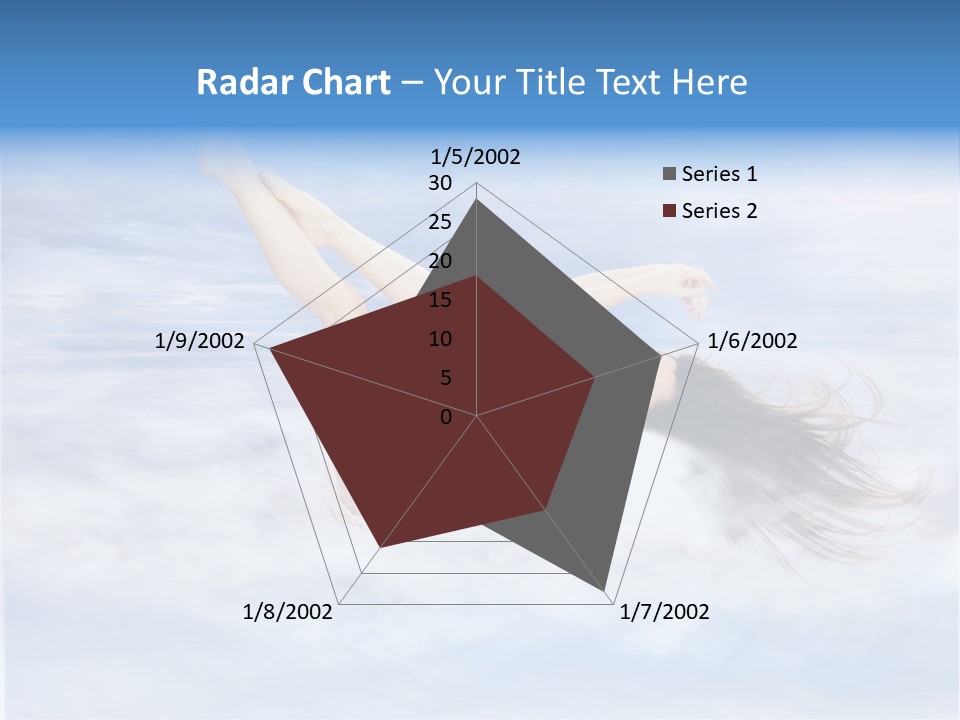 Radar Chart – Your Title Text Here

1/5/2002
30
25
20
15
10
5
0
1/6/2002
1/7/2002
1/8/2002
1/9/2002

Series 1
Series 2